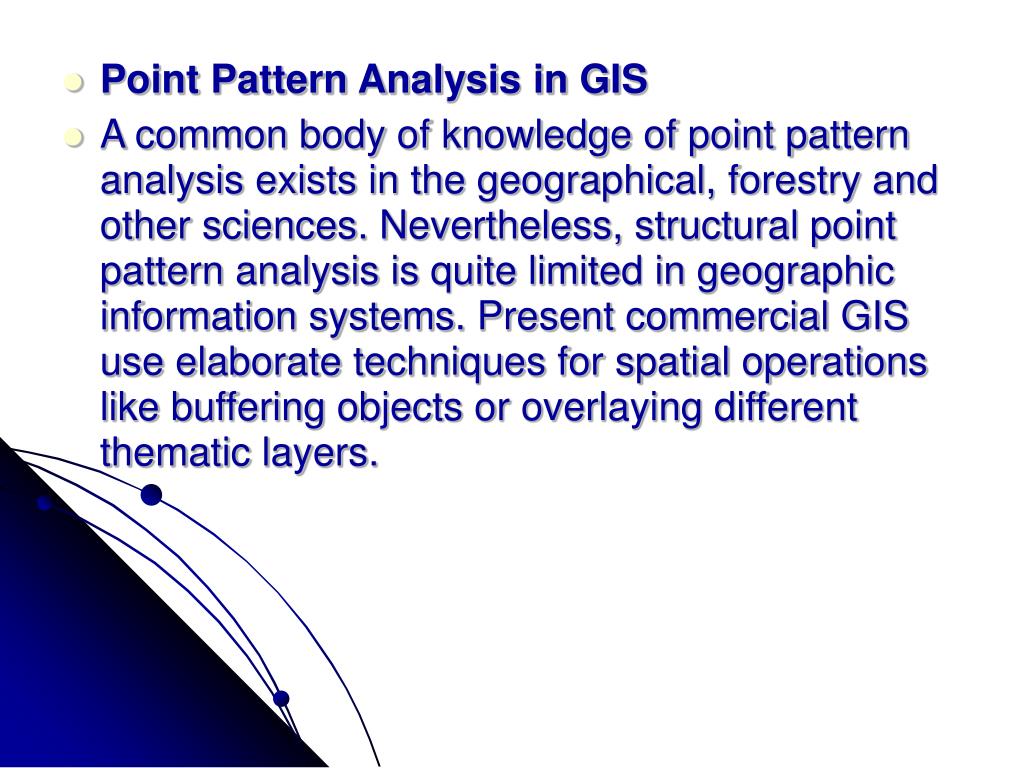 Point Pattern Analysis in GIS

A common body of knowledge of point pattern analysis exists in the geographical, forestry and other sciences. Nevertheless, structural point pattern analysis is quite limited in geographic information systems. Present commercial GIS use elaborate techniques for spatial operations like buffering objects or overlaying different thematic layers.